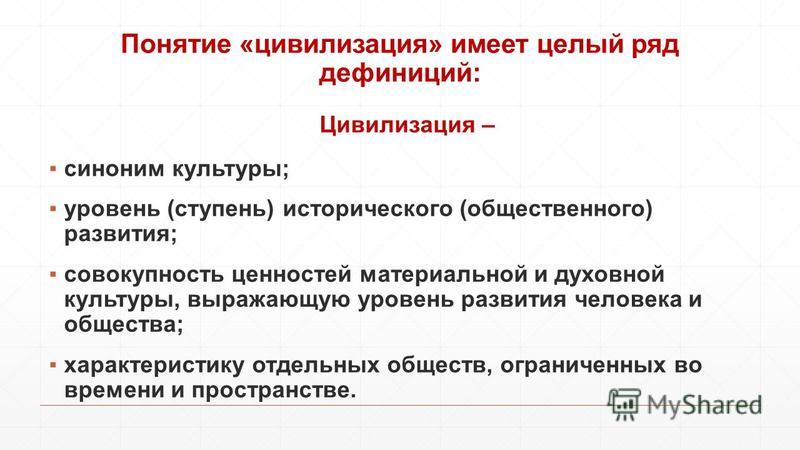 Понятие «цивилизация» имеет целый ряд дефиниций:

Цивилизация –

▪ синоним культуры;

▪ уровень (ступень) исторического (общественного) развития;

▪ совокупность ценностей материальной и духовной культуры, выражающую уровень развития человека и общества;

▪ характеристику отдельных обществ, ограниченных во времени и пространстве.

MyShared